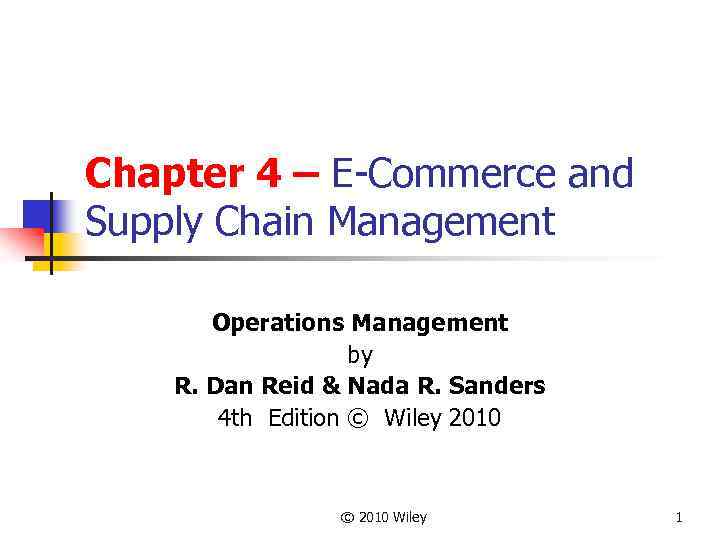 Chapter 4 – E-Commerce and Supply Chain Management

Operations Management
by
R. Dan Reid & Nada R. Sanders
4th Edition © Wiley 2010

© 2010 Wiley

1